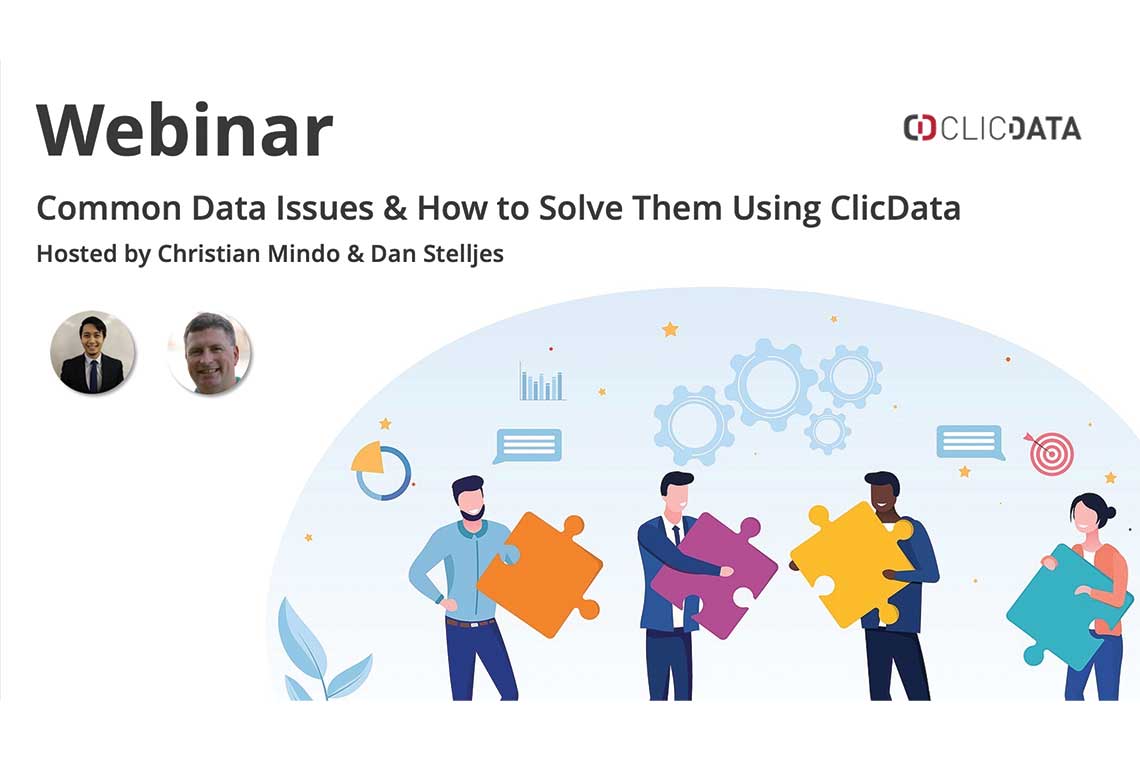 Webinar

CLICDATA

Common Data Issues & How to Solve Them Using ClicData

Hosted by Christian Mindo & Dan Stelljes